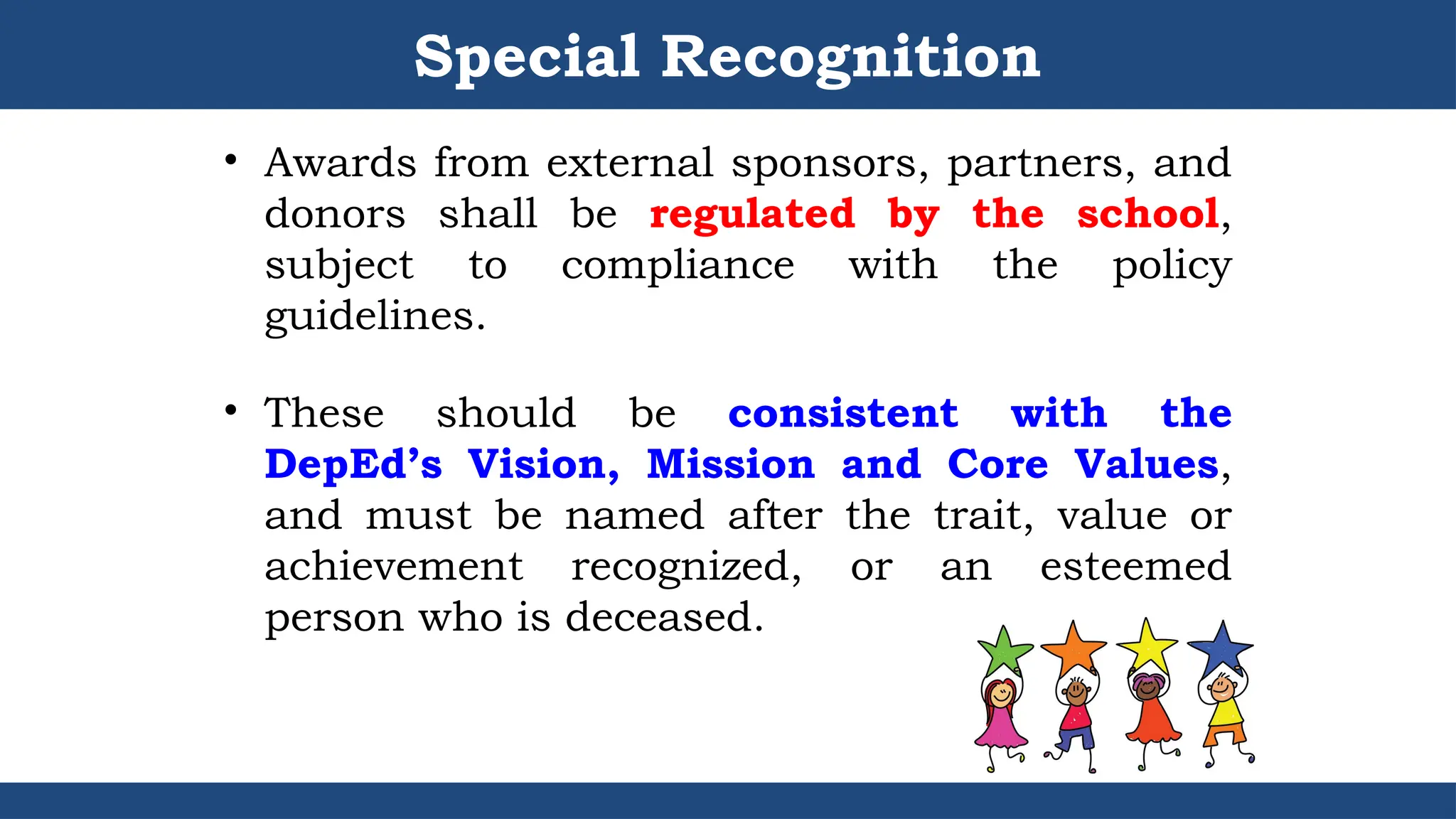 Special Recognition

• Awards from external sponsors, partners, and donors shall be regulated by the school, subject to compliance with the policy guidelines.

• These should be consistent with the DepEd's Vision, Mission and Core Values, and must be named after the trait, value or achievement recognized, or an esteemed person who is deceased.